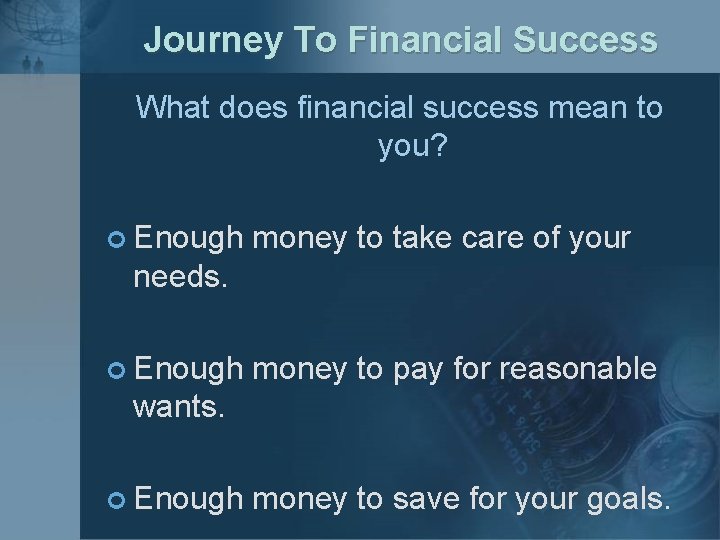 Journey To Financial Success

What does financial success mean to you?

Enough money to take care of your needs.

Enough money to pay for reasonable wants.

Enough money to save for your goals.